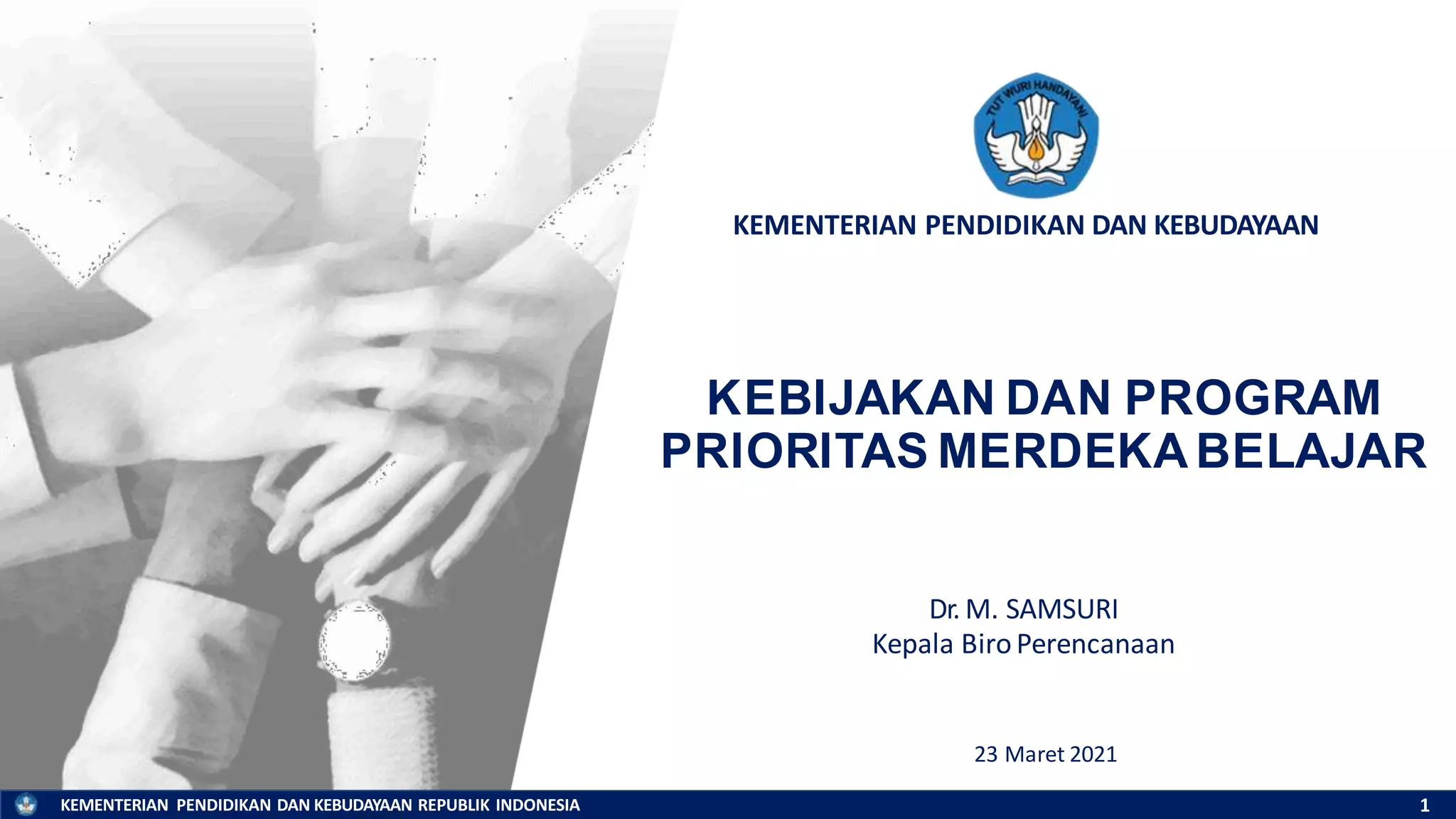 TUT WURI HANDAYANI

KEMENTERIAN PENDIDIKAN DAN KEBUDAYAAN

KEBIJAKAN DAN PROGRAM PRIORITAS MERDEKA BELAJAR

Dr. M. SAMSURI
Kepala Biro Perencanaan

23 Maret 2021

KEMENTERIAN PENDIDIKAN DAN KEBUDAYAAN REPUBLIK INDONESIA

1